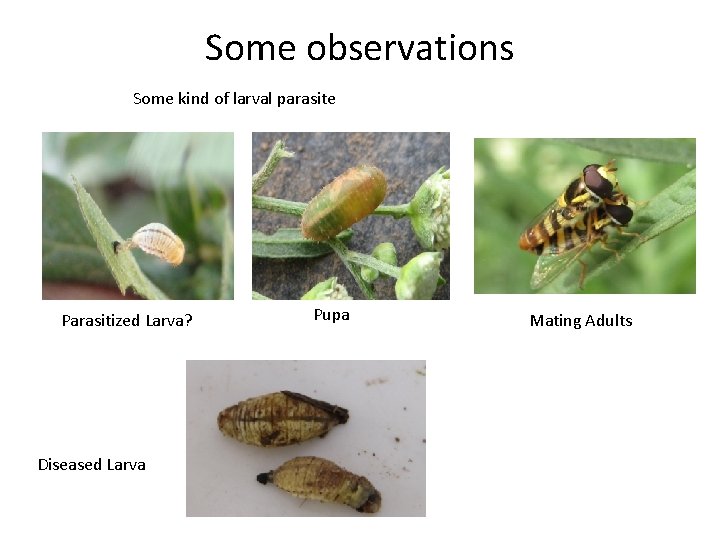 Some observations

Some kind of larval parasite

Parasitized Larva?

Pupa

Mating Adults

Diseased Larva